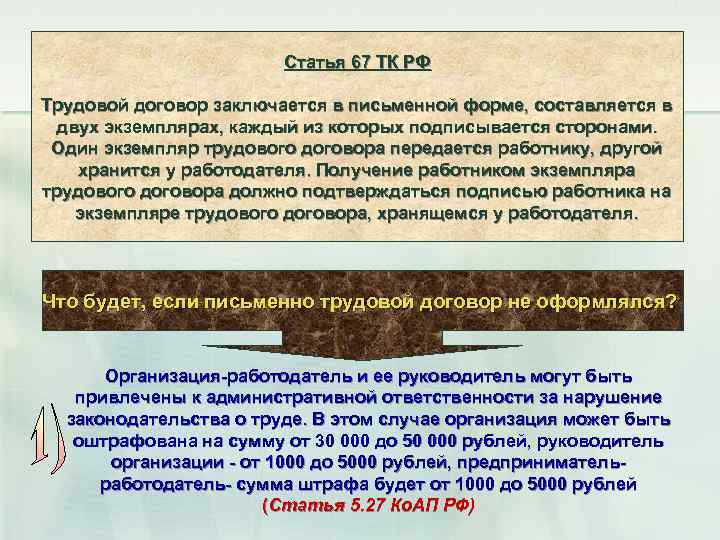 Статья 67 ТК РФ

Трудовой договор заключается в письменной форме, составляется в двух экземплярах, каждый из которых подписывается сторонами. Один экземпляр трудового договора передается работнику, другой хранится у работодателя. Получение работником экземпляра трудового договора должно подтверждаться подписью работника на экземпляре трудового договора, хранящемся у работодателя.

Что будет, если письменно трудовой договор не оформлялся?

1)

Организация-работодатель и ее руководитель могут быть привлечены к административной ответственности за нарушение законодательства о труде. В этом случае организация может быть оштрафована на сумму от 30 000 до 50 000 рублей, руководитель организации - от 1000 до 5000 рублей, предприниматель-работодатель- сумма штрафа будет от 1000 до 5000 рублей (Статья 5.27 КоАП РФ)